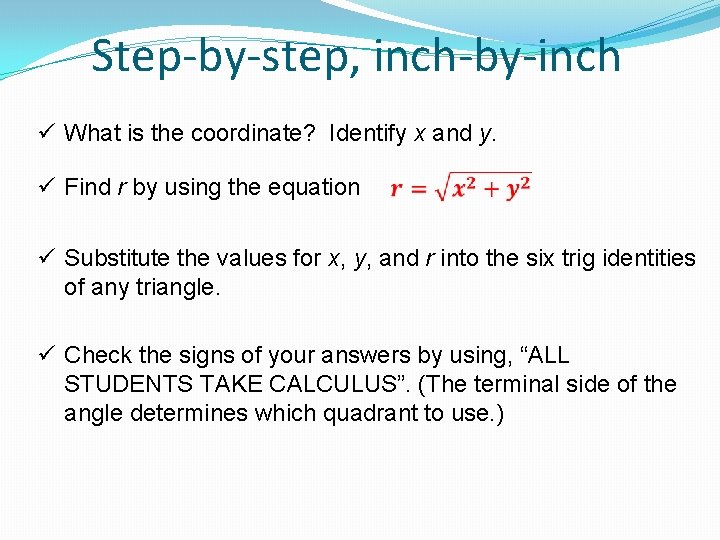 Step-by-step, inch-by-inch

✓ What is the coordinate? Identify $x$ and $y$.

✓ Find $r$ by using the equation $r = \sqrt{x^2 + y^2}$

✓ Substitute the values for $x$, $y$, and $r$ into the six trig identities of any triangle.

✓ Check the signs of your answers by using, “ALL STUDENTS TAKE CALCULUS”. (The terminal side of the angle determines which quadrant to use.)